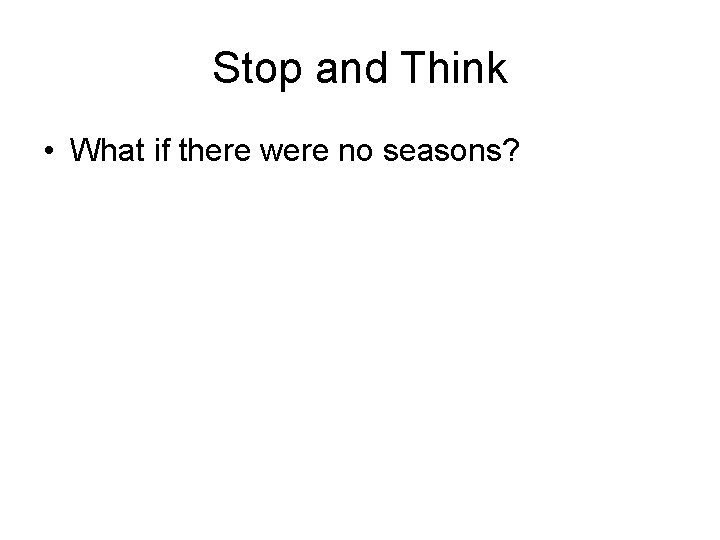 Stop and Think

• What if there were no seasons?